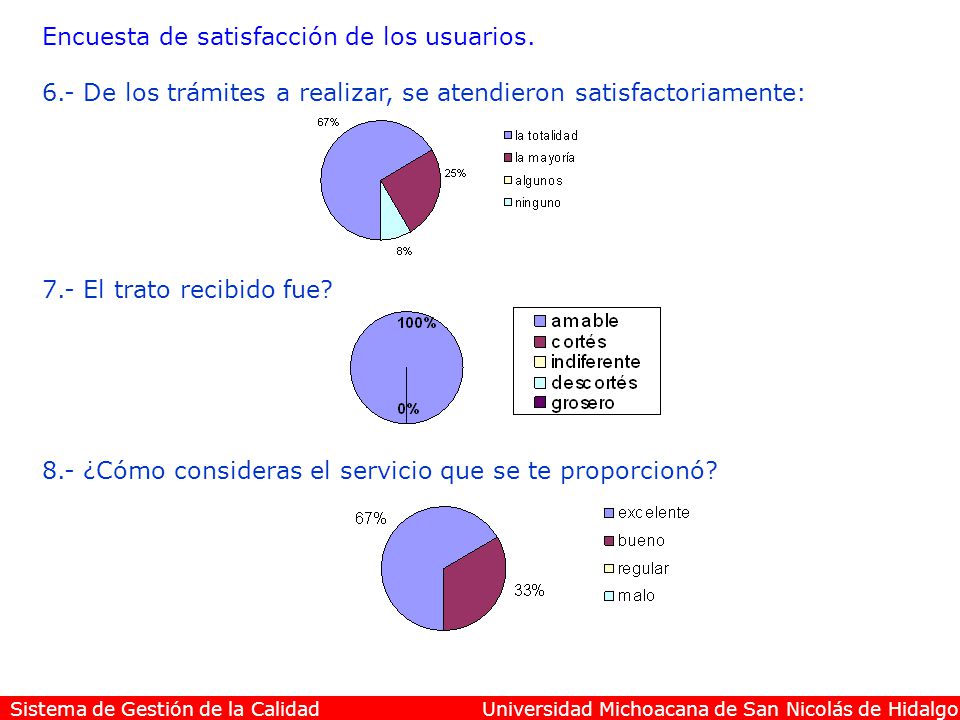 Encuesta de satisfacción de los usuarios.

6.- De los trámites a realizar, se atendieron satisfactoriamente:

67%
25%
8%

la totalidad
la mayoría
algunos
ninguno

7.- El trato recibido fue?

100%
0%

amable
cortés
indiferente
descortés
grosero

8.- ¿Cómo consideras el servicio que se te proporcionó?

67%
33%

excelente
bueno
regular
malo

Sistema de Gestión de la Calidad

Universidad Michoacana de San Nicolás de Hidalgo